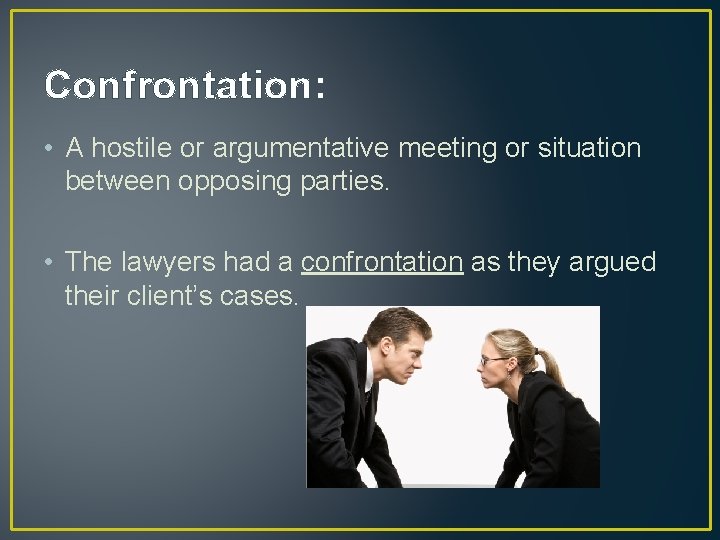 Confrontation:

• A hostile or argumentative meeting or situation between opposing parties.

• The lawyers had a confrontation as they argued their client's cases.